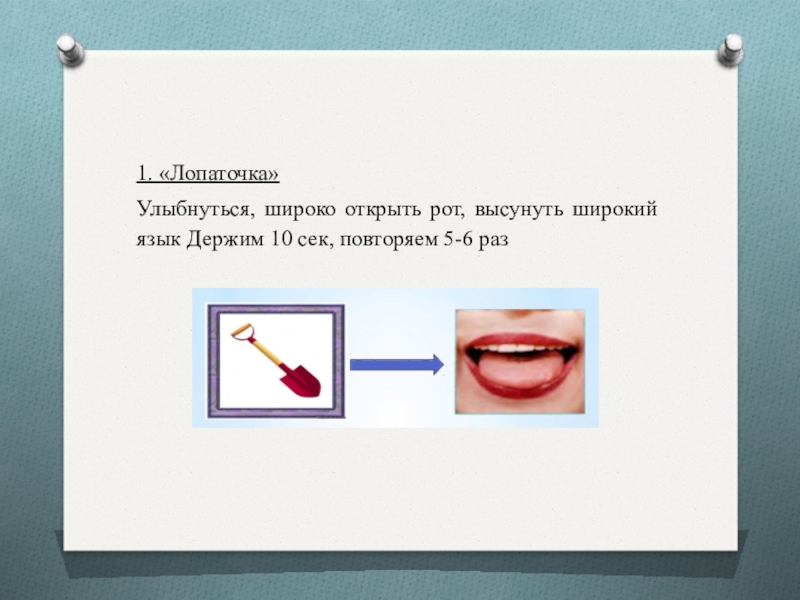 1. «Лопаточка»

Улыбнуться, широко открыть рот, высунуть широкий язык Держим 10 сек, повторяем 5-6 раз